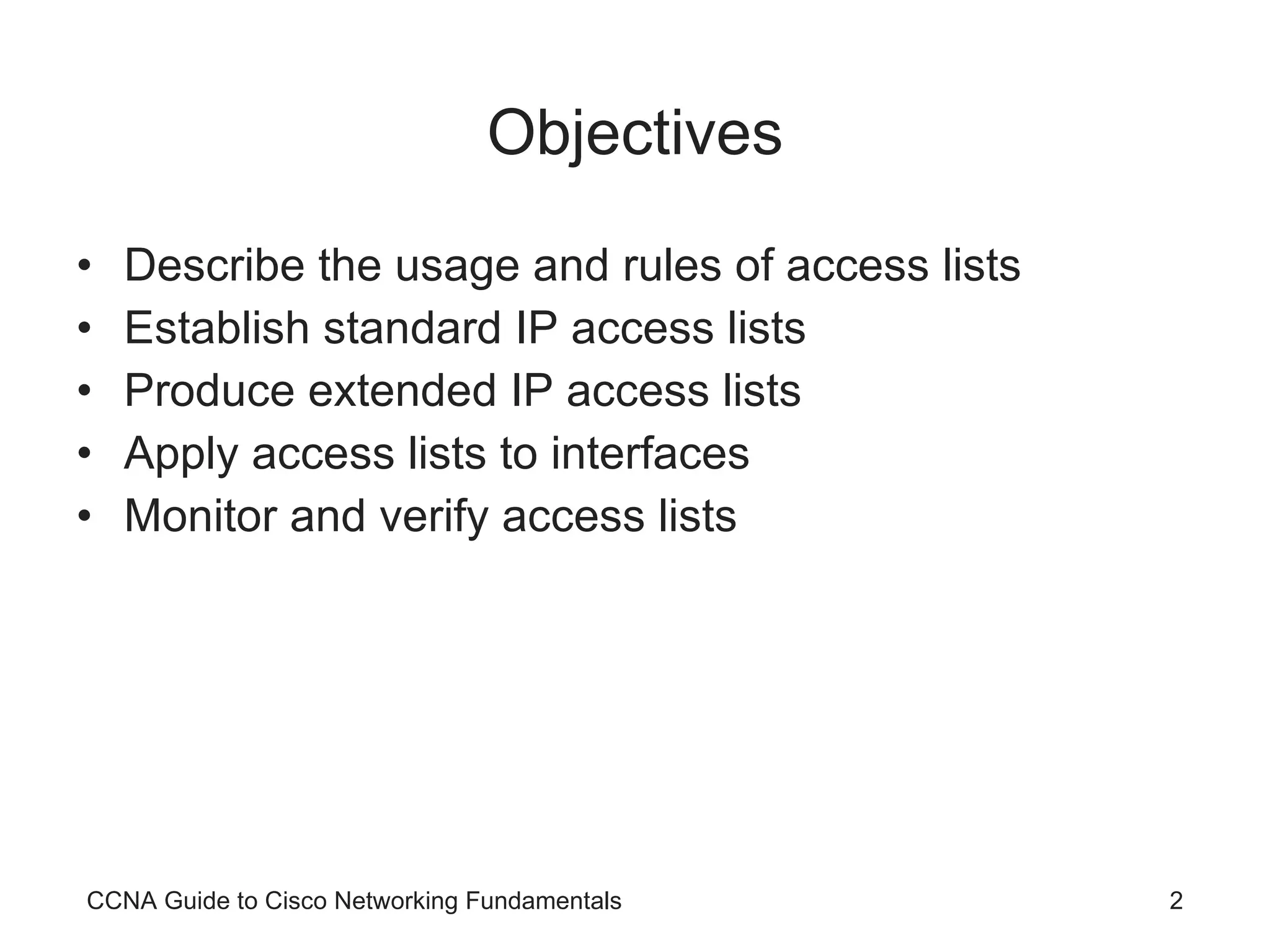 Objectives

• Describe the usage and rules of access lists
• Establish standard IP access lists
• Produce extended IP access lists
• Apply access lists to interfaces
• Monitor and verify access lists

CCNA Guide to Cisco Networking Fundamentals

2